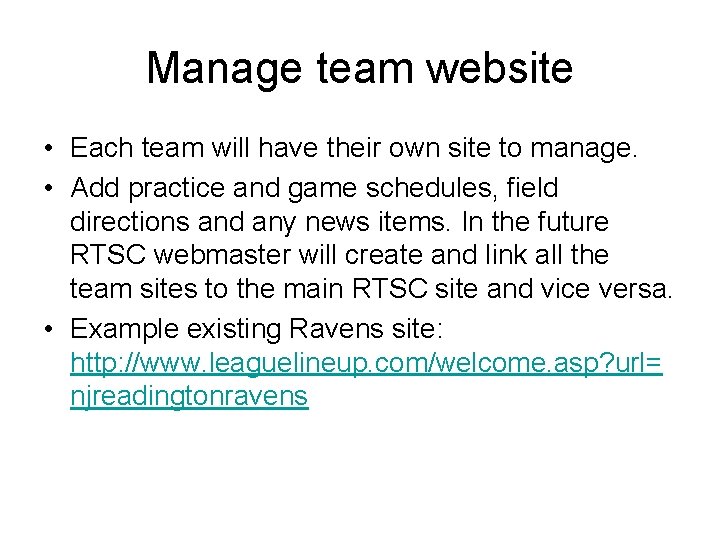 Manage team website

• Each team will have their own site to manage.
• Add practice and game schedules, field directions and any news items. In the future RTSC webmaster will create and link all the team sites to the main RTSC site and vice versa.
• Example existing Ravens site: http://www.leaguelineup.com/welcome.asp?url=njreadingtonravens